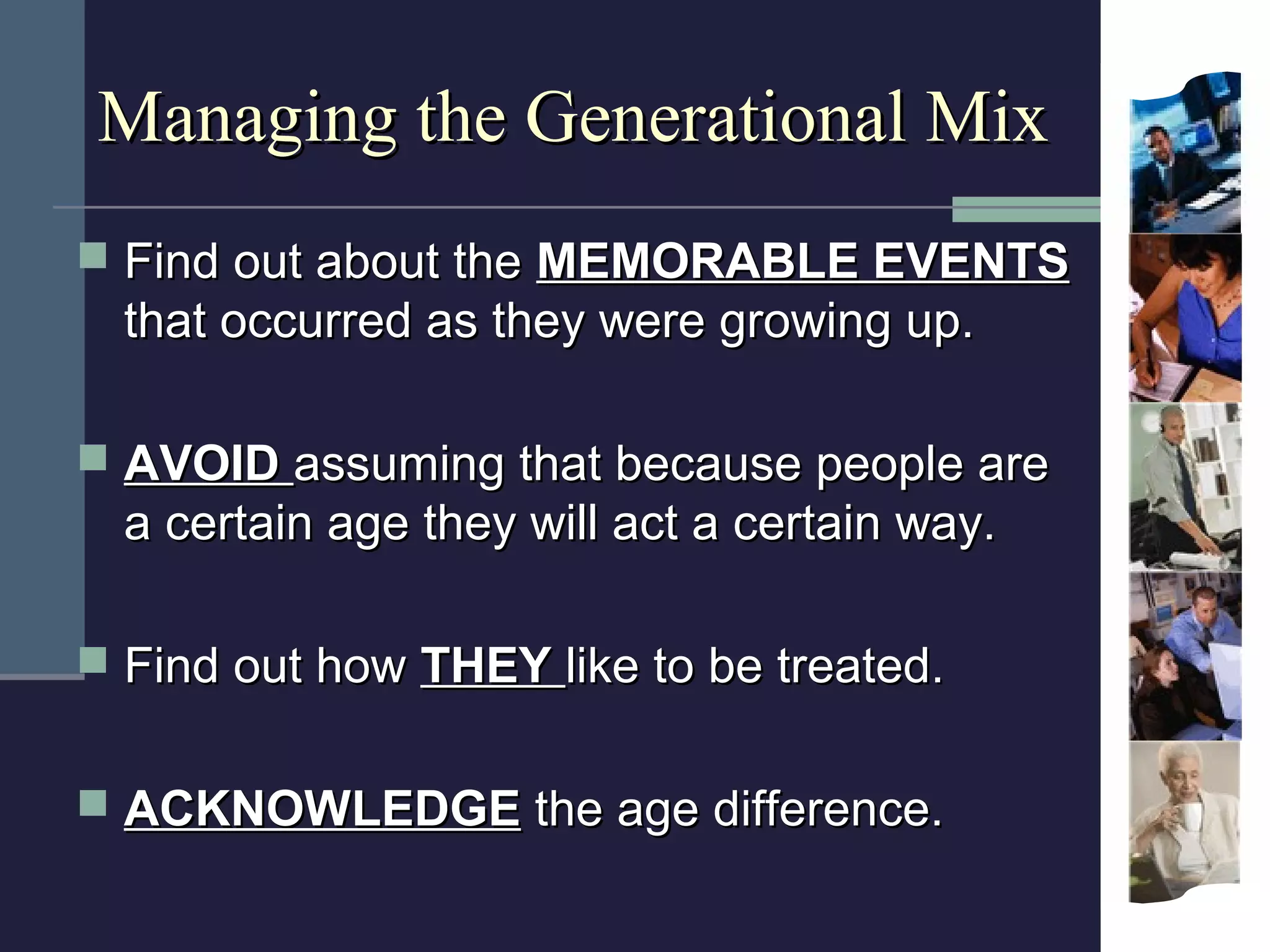 Managing the Generational Mix

Find out about the MEMORABLE EVENTS that occurred as they were growing up.

AVOID assuming that because people are a certain age they will act a certain way.

Find out how THEY like to be treated.

ACKNOWLEDGE the age difference.